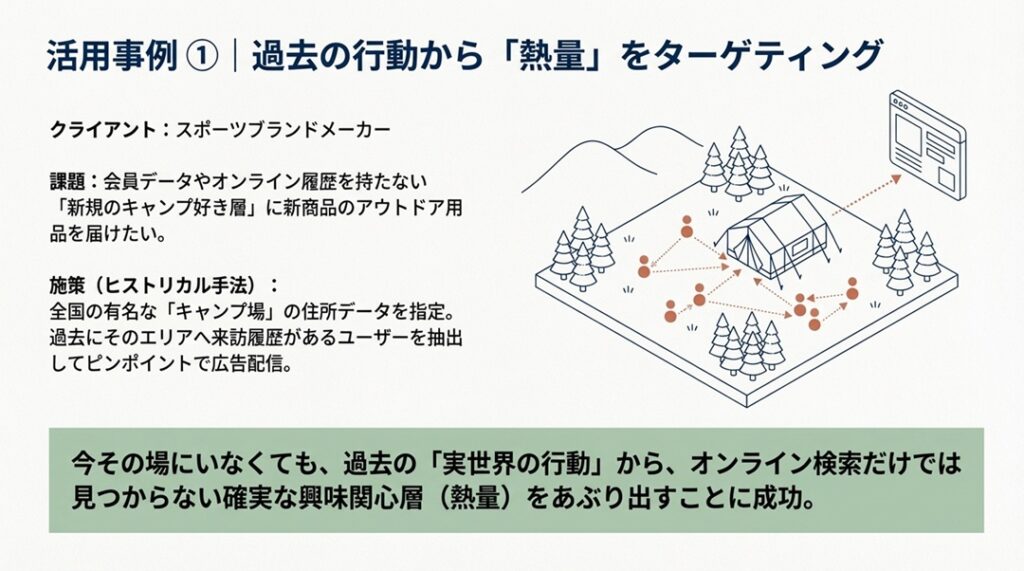 活用事例 ①｜過去の行動から「熱量」をターゲティング

クライアント：スポーツブランドメーカー

課題：会員データやオンライン履歴を持たない「新規のキャンプ好き層」に新商品のアウトドア用品を届けたい。

施策（ヒストリカル手法）：
全国の有名な「キャンプ場」の住所データを指定。過去にそのエリアへ来訪履歴があるユーザーを抽出してピンポイントで広告配信。

今その場にいなくても、過去の「実世界の行動」から、オンライン検索だけでは見つからない確実な興味関心層（熱量）をあぶり出すことに成功。